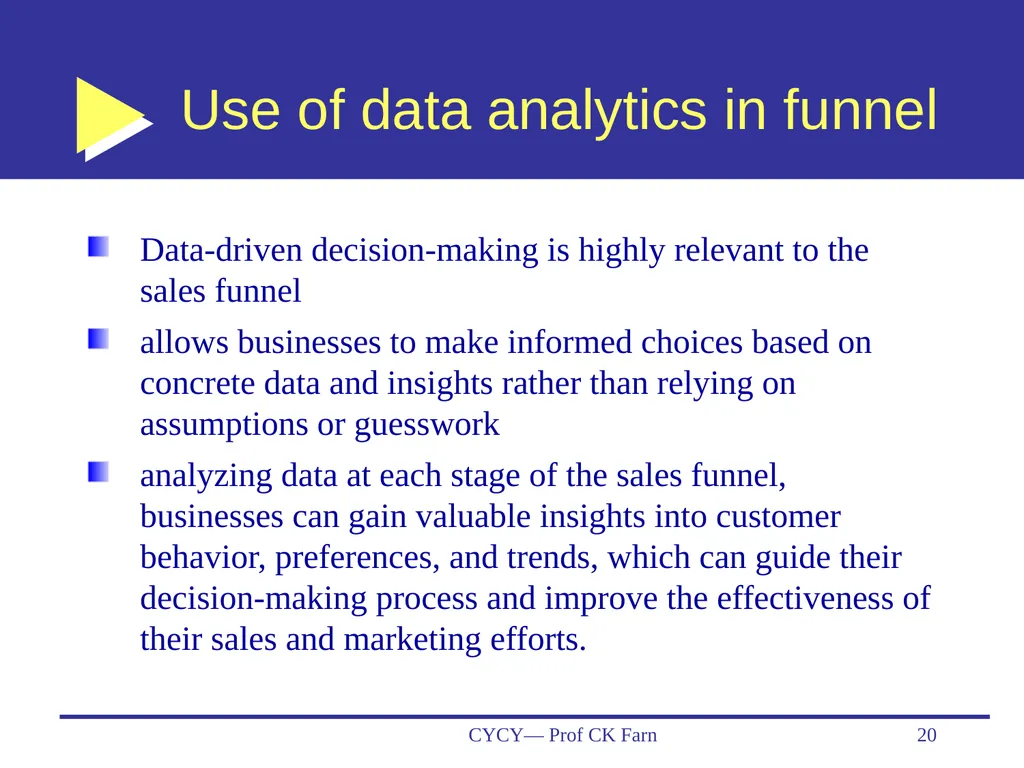 Use of data analytics in funnel

Data-driven decision-making is highly relevant to the sales funnel

allows businesses to make informed choices based on concrete data and insights rather than relying on assumptions or guesswork

analyzing data at each stage of the sales funnel, businesses can gain valuable insights into customer behavior, preferences, and trends, which can guide their decision-making process and improve the effectiveness of their sales and marketing efforts.

CYCY— Prof CK Farn

20